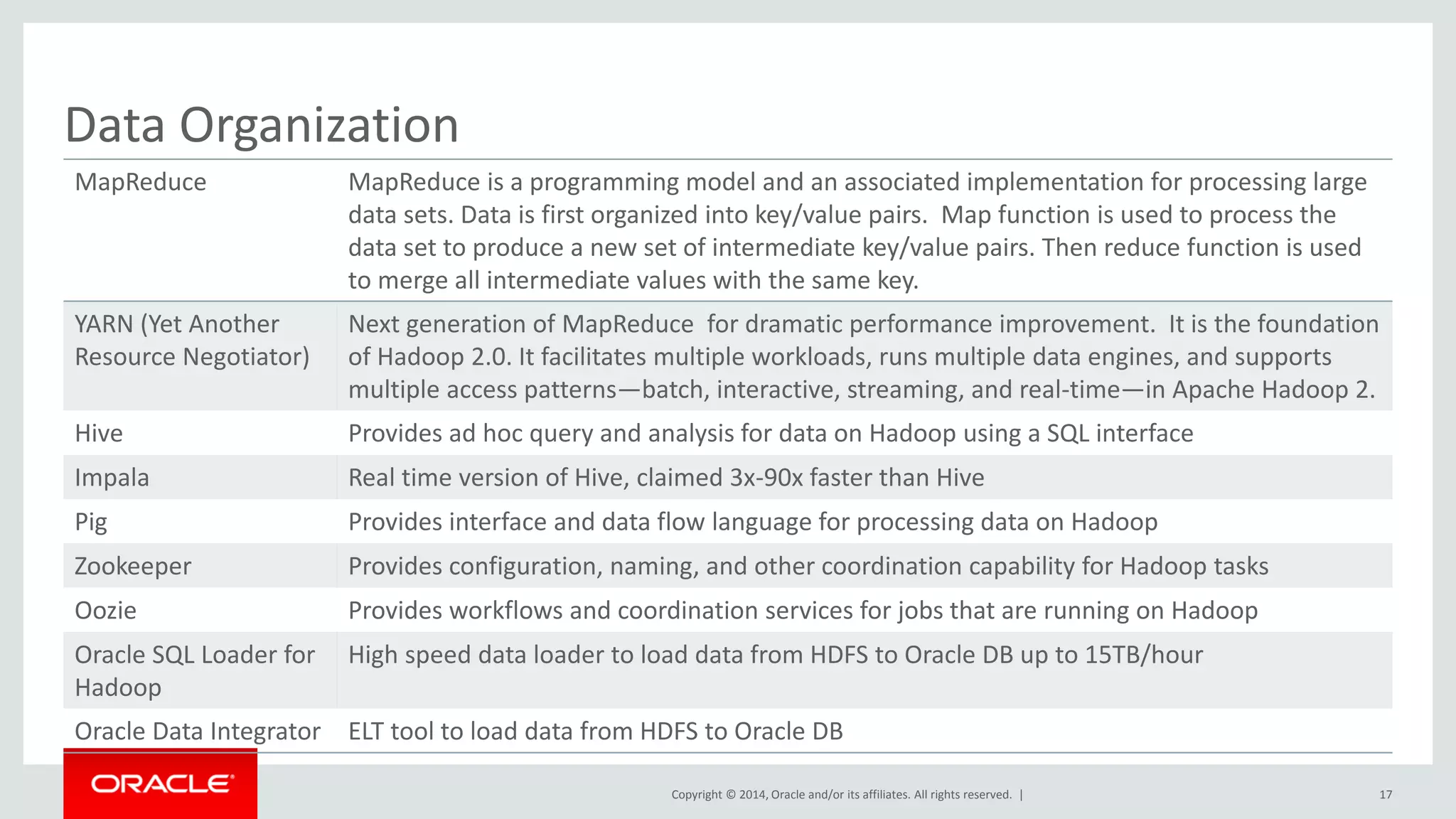 Data Organization

| | |
|---|---|
| MapReduce | MapReduce is a programming model and an associated implementation for processing large data sets. Data is first organized into key/value pairs. Map function is used to process the data set to produce a new set of intermediate key/value pairs. Then reduce function is used to merge all intermediate values with the same key. |
| YARN (Yet Another Resource Negotiator) | Next generation of MapReduce for dramatic performance improvement. It is the foundation of Hadoop 2.0. It facilitates multiple workloads, runs multiple data engines, and supports multiple access patterns—batch, interactive, streaming, and real-time—in Apache Hadoop 2. |
| Hive | Provides ad hoc query and analysis for data on Hadoop using a SQL interface |
| Impala | Real time version of Hive, claimed 3x-90x faster than Hive |
| Pig | Provides interface and data flow language for processing data on Hadoop |
| Zookeeper | Provides configuration, naming, and other coordination capability for Hadoop tasks |
| Oozie | Provides workflows and coordination services for jobs that are running on Hadoop |
| Oracle SQL Loader for Hadoop | High speed data loader to load data from HDFS to Oracle DB up to 15TB/hour |
| Oracle Data Integrator | ELT tool to load data from HDFS to Oracle DB |

ORACLE

Copyright © 2014, Oracle and/or its affiliates. All rights reserved. |

17